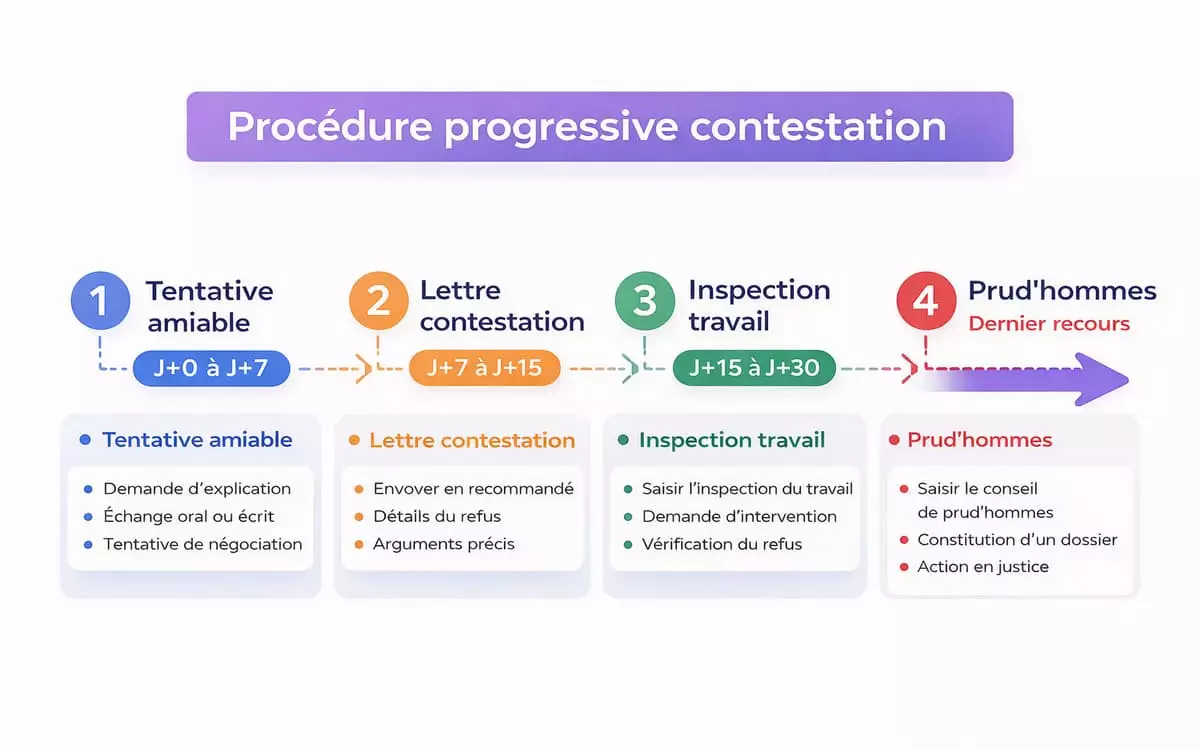 Procédure progressive contestation

1 Tentative amiable

J+0 à J+7

2 Lettre contestation

J+7 à J+15

3 Inspection travail

J+15 à J+30

4 Prud'hommes
Dernier recours

Tentative amiable
- Demande d'explication
- Échange oral ou écrit
- Tentative de négociation

Lettre contestation
- Envover en recommandé
- Détails du refus
- Arguments précis

Inspection travail
- Saisir l'inspection du travail
- Demande d'intervention
- Vérification du refus

Prud'hommes
- Saisir le conseil de prud'hommes
- Constitution d'un dossier
- Action en justice